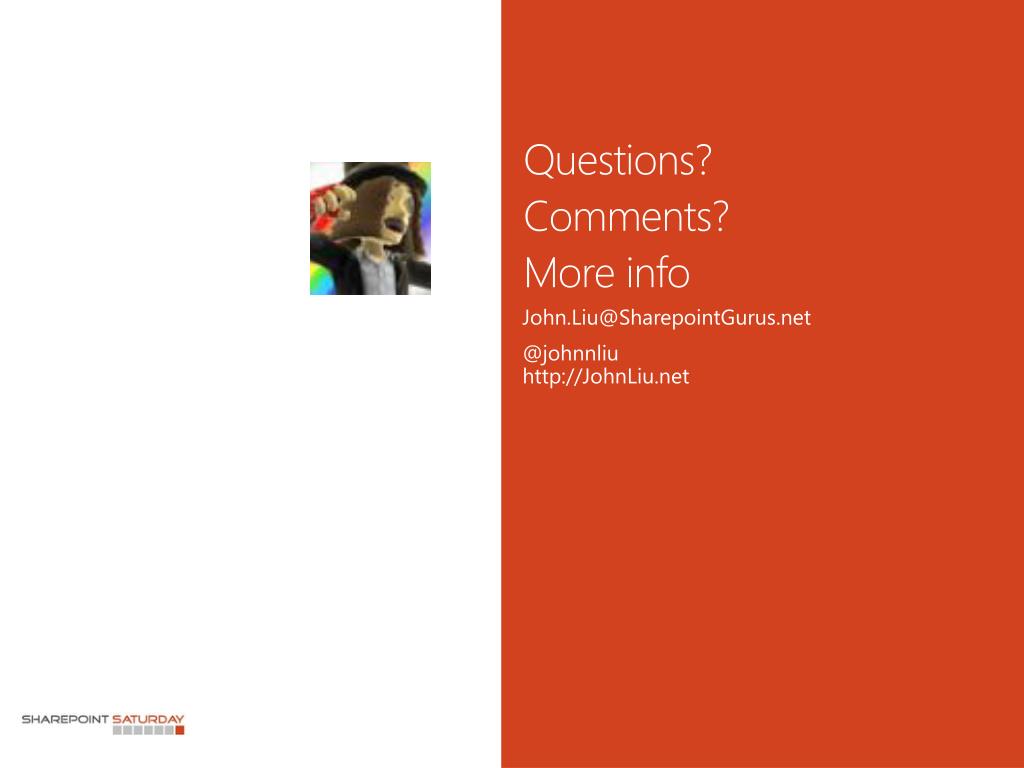 Questions?
Comments?
More info

John.Liu@SharepointGurus.net

@johnnliu
http://JohnLiu.net

SHAREPOINT SATURDAY